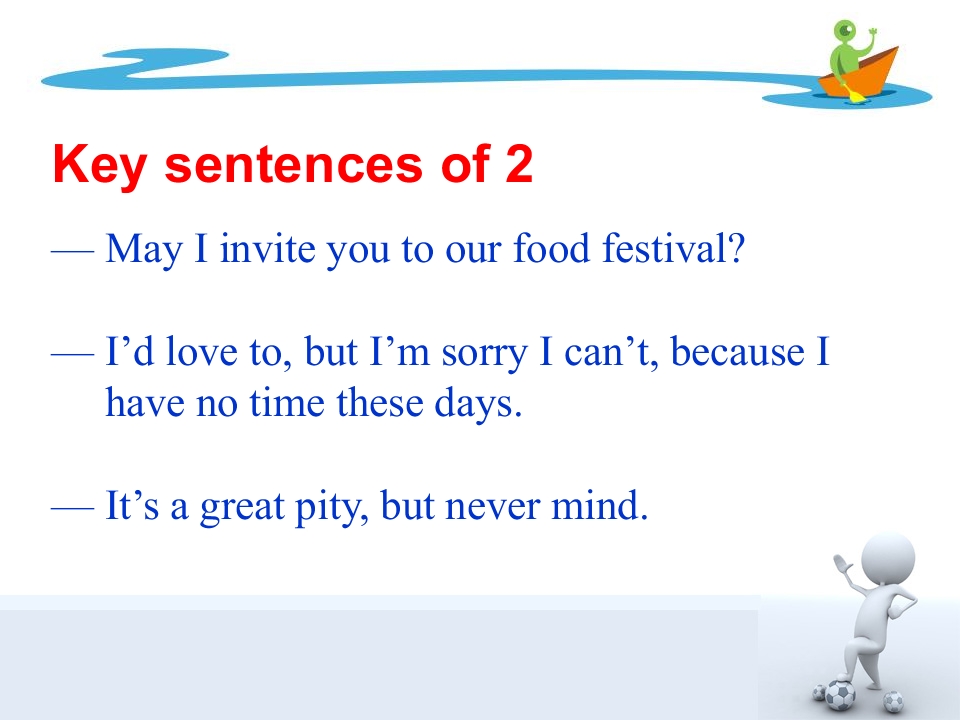 Key sentences of 2

— May I invite you to our food festival?

— I’d love to, but I’m sorry I can’t, because I have no time these days.

— It’s a great pity, but never mind.